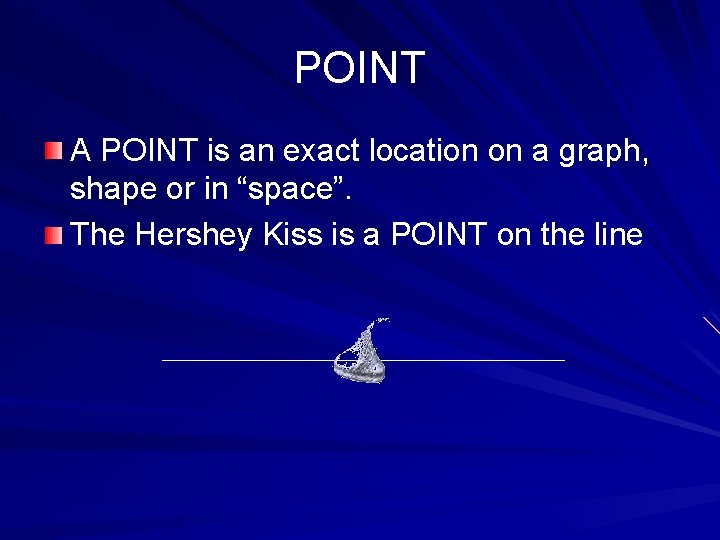 POINT

A POINT is an exact location on a graph, shape or in “space”.

The Hershey Kiss is a POINT on the line